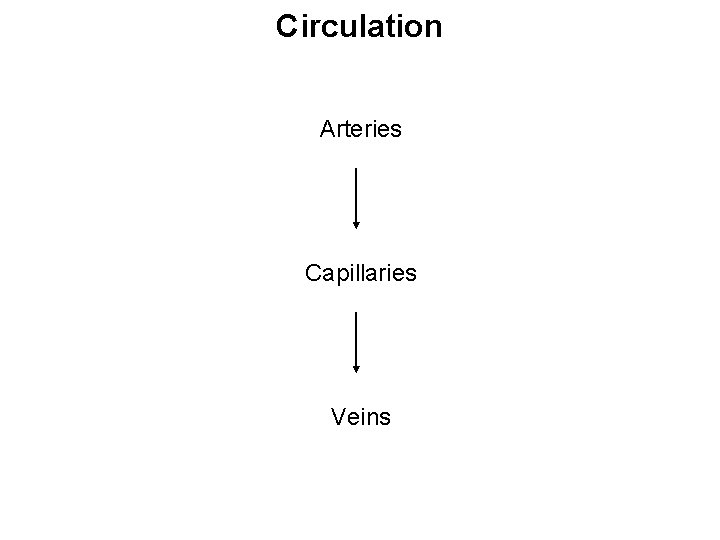 Circulation

Arteries

Capillaries

Veins